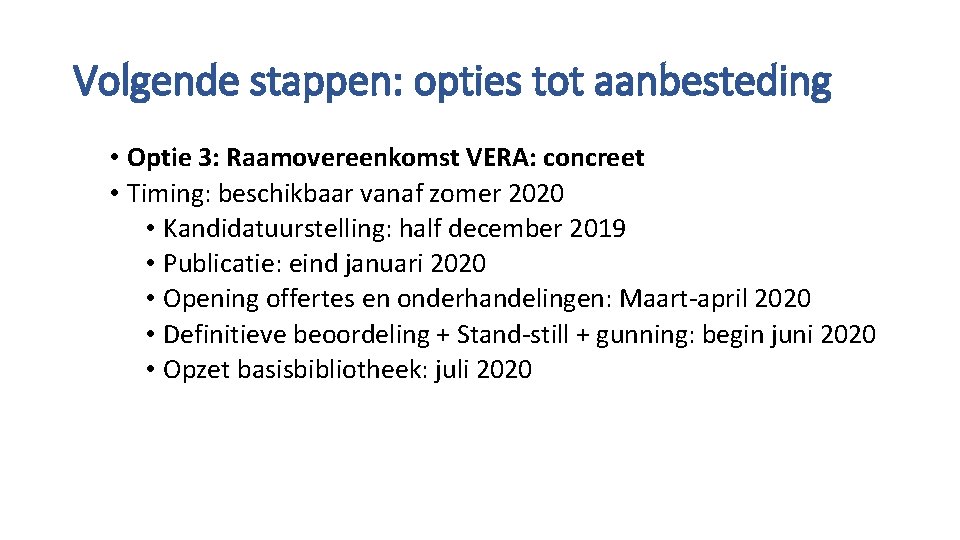 Volgende stappen: opties tot aanbesteding

• Optie 3: Raamovereenkomst VERA: concreet
• Timing: beschikbaar vanaf zomer 2020
• Kandidatuurstelling: half december 2019
• Publicatie: eind januari 2020
• Opening offertes en onderhandelingen: Maart-april 2020
• Definitieve beoordeling + Stand-still + gunning: begin juni 2020
• Opzet basisbibliotheek: juli 2020